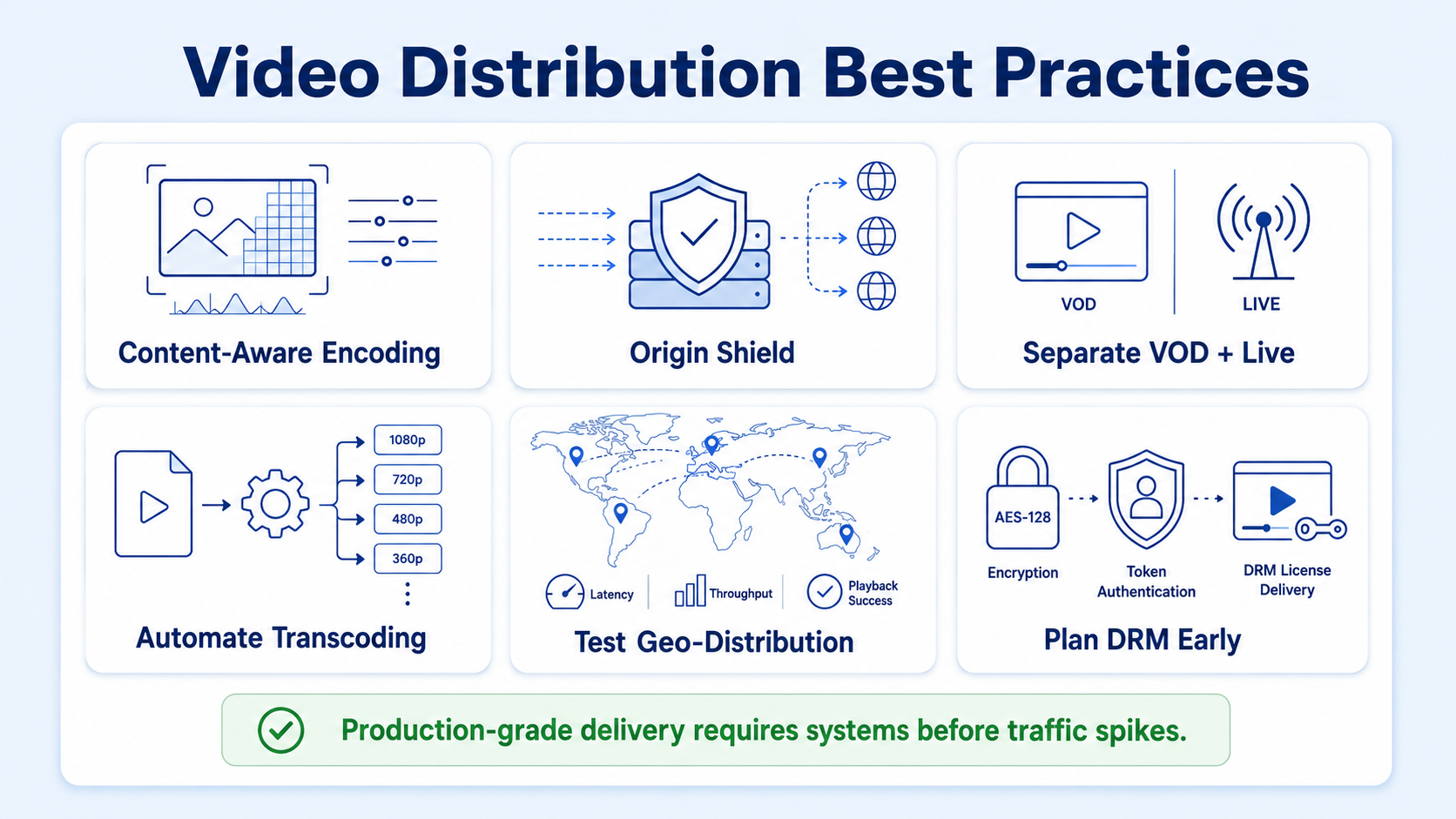 Video Distribution Best Practices

Content-Aware Encoding

Origin Shield

VOD

LIVE

Separate VOD + Live

1080p

720p

480p

360p

Automate Transcoding

Latency

Throughput

Playback Success

Test Geo-Distribution

AES-128

Encryption

Token Authentication

DRM License Delivery

Plan DRM Early

Production-grade delivery requires systems before traffic spikes.